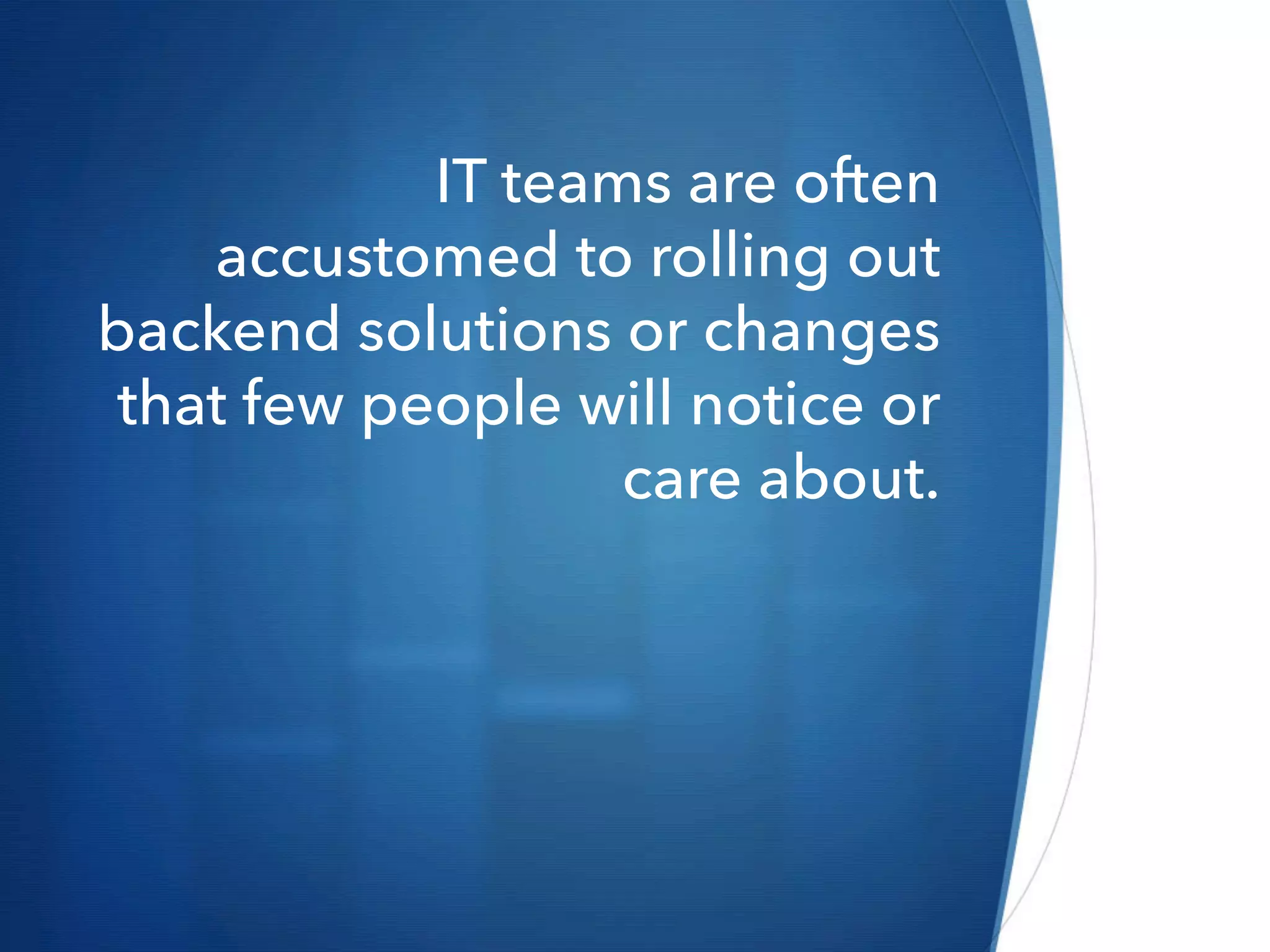 IT teams are often accustomed to rolling out backend solutions or changes that few people will notice or care about.